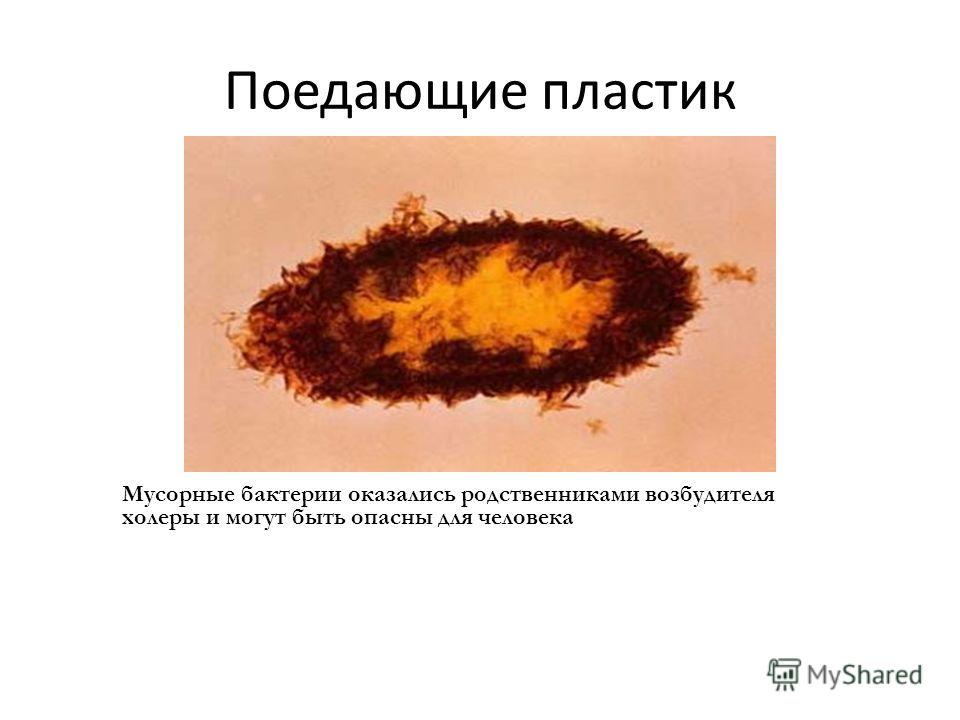 Поедающие пластик

Мусорные бактерии оказались родственниками возбудителя холеры и могут быть опасны для человека

MyShared